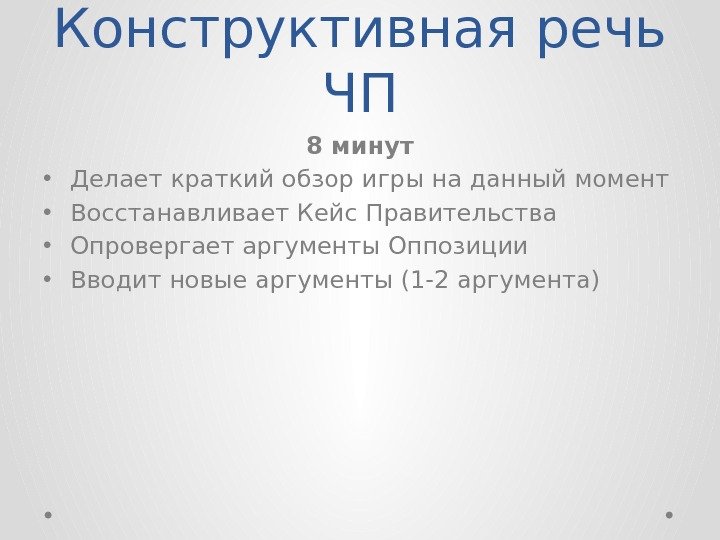 Конструктивная речь ЧП

8 минут

• Делает краткий обзор игры на данный момент
• Восстанавливает Кейс Правительства
• Опровергает аргументы Оппозиции
• Вводит новые аргументы (1-2 аргумента)